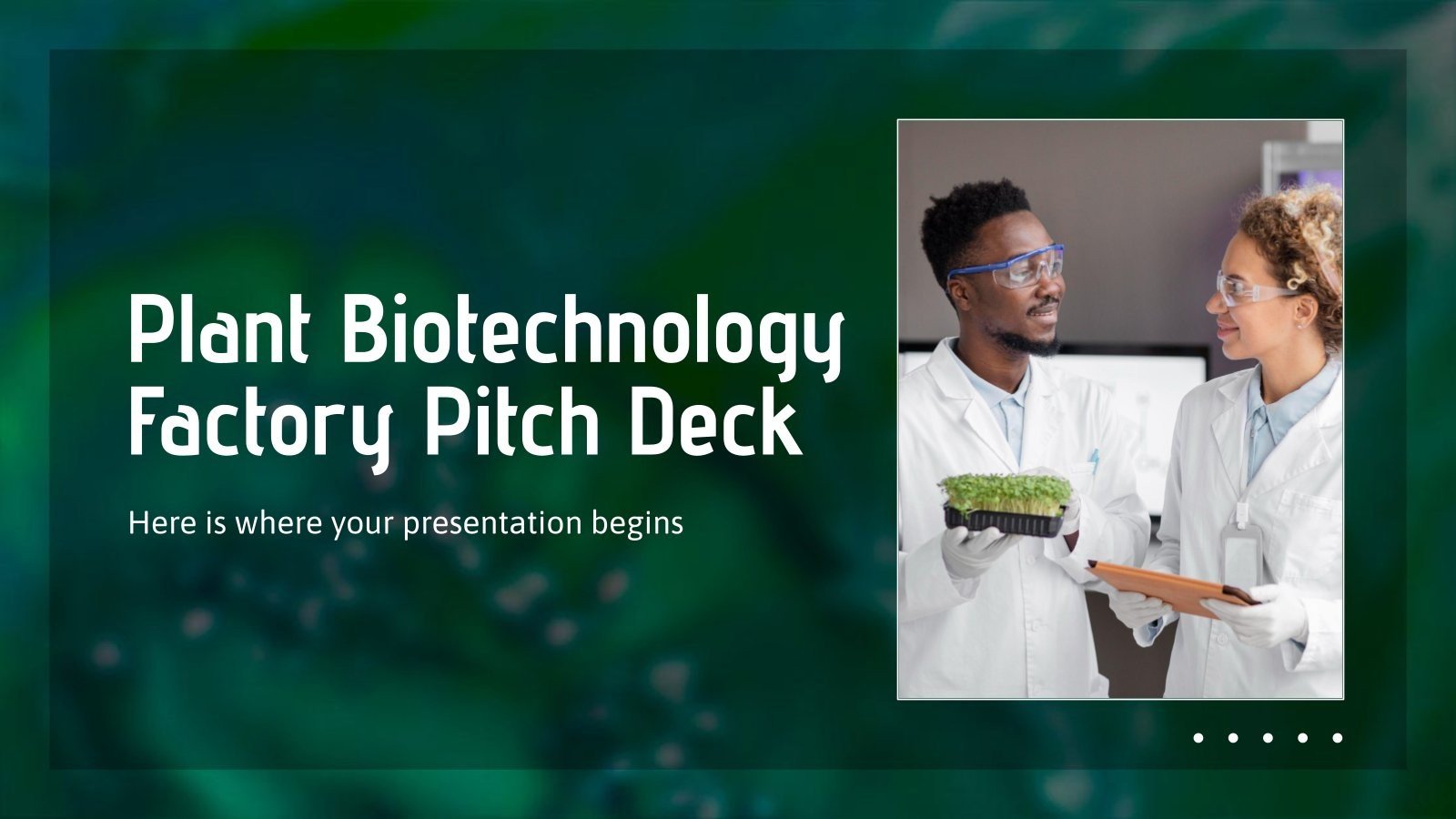 Plant Biotechnology Factory Pitch Deck

Here is where your presentation begins